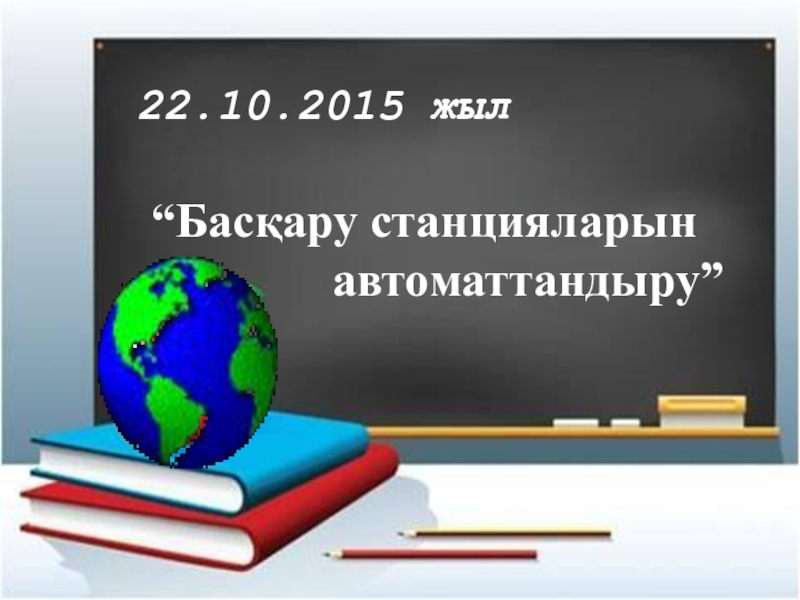 22.10.2015 жыл

“Басқару станцияларын автоматтандыру”